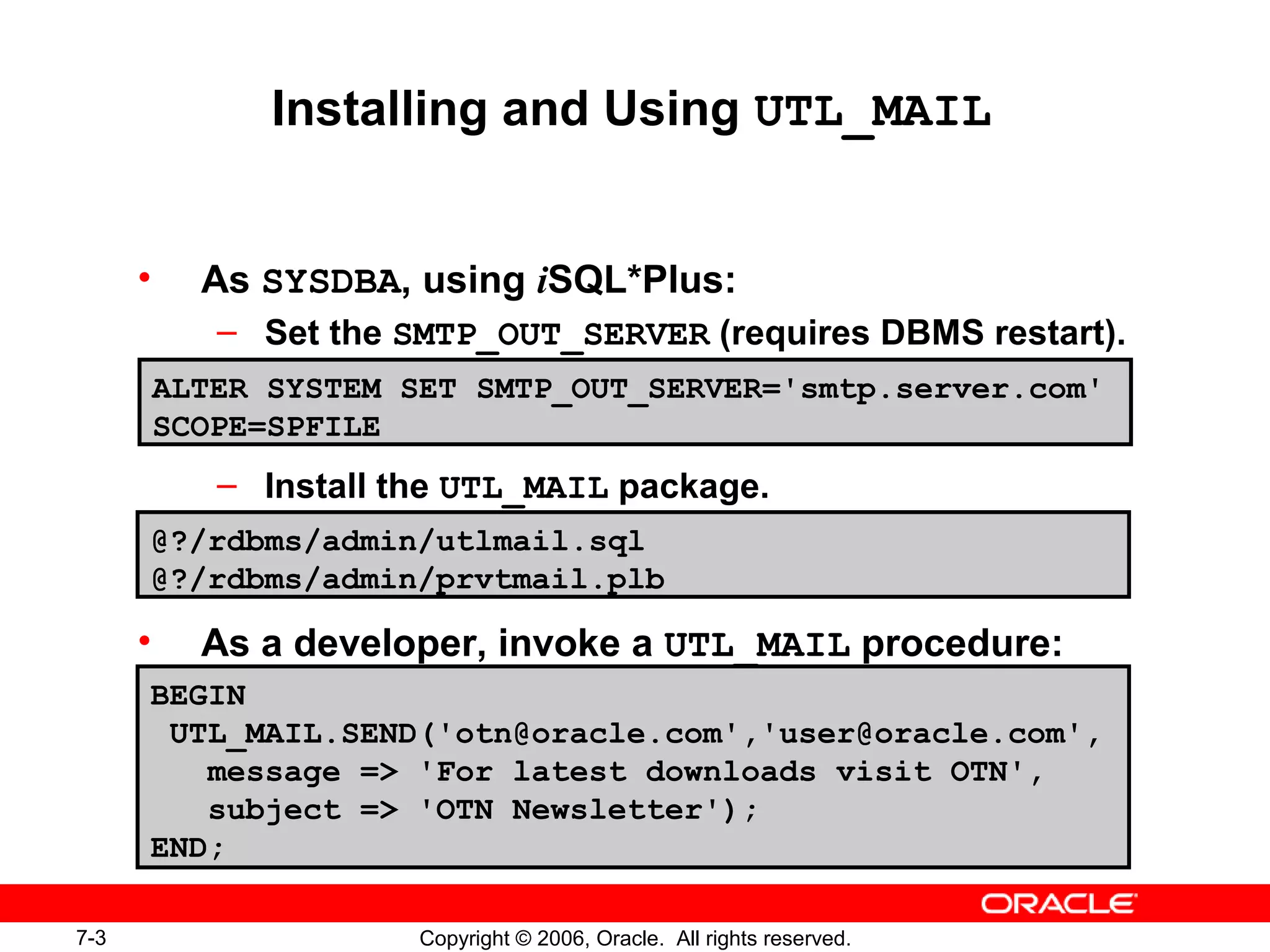 Installing and Using UTL_MAIL

• As SYSDBA, using iSQL*Plus:
– Set the SMTP_OUT_SERVER (requires DBMS restart).

ALTER SYSTEM SET SMTP_OUT_SERVER='smtp.server.com'
SCOPE=SPFILE

– Install the UTL_MAIL package.

@?/rdbms/admin/utlmail.sql
@?/rdbms/admin/prvtmail.plb

• As a developer, invoke a UTL_MAIL procedure:

BEGIN
 UTL_MAIL.SEND('otn@oracle.com','user@oracle.com',
 message => 'For latest downloads visit OTN',
 subject => 'OTN Newsletter');
END;

ORACLE

7-3

Copyright © 2006, Oracle. All rights reserved.